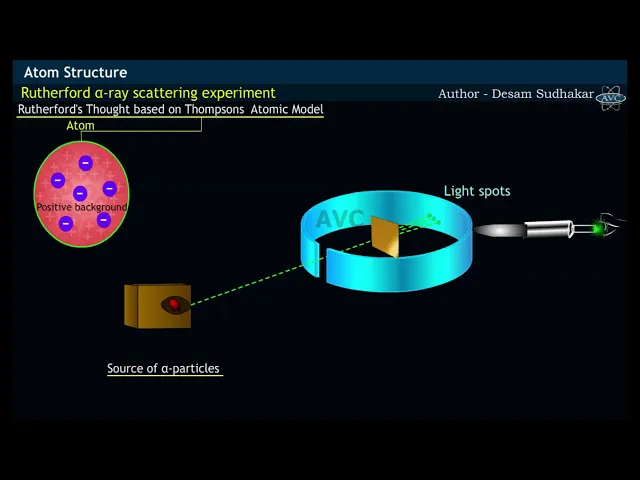 Atom Structure

Rutherford α-ray scattering experiment

Author - Desam Sudhakar

AVC

Rutherford's Thought based on Thompsons Atomic Model

Atom

Positive background

Light spots

AVC

Source of α-particles